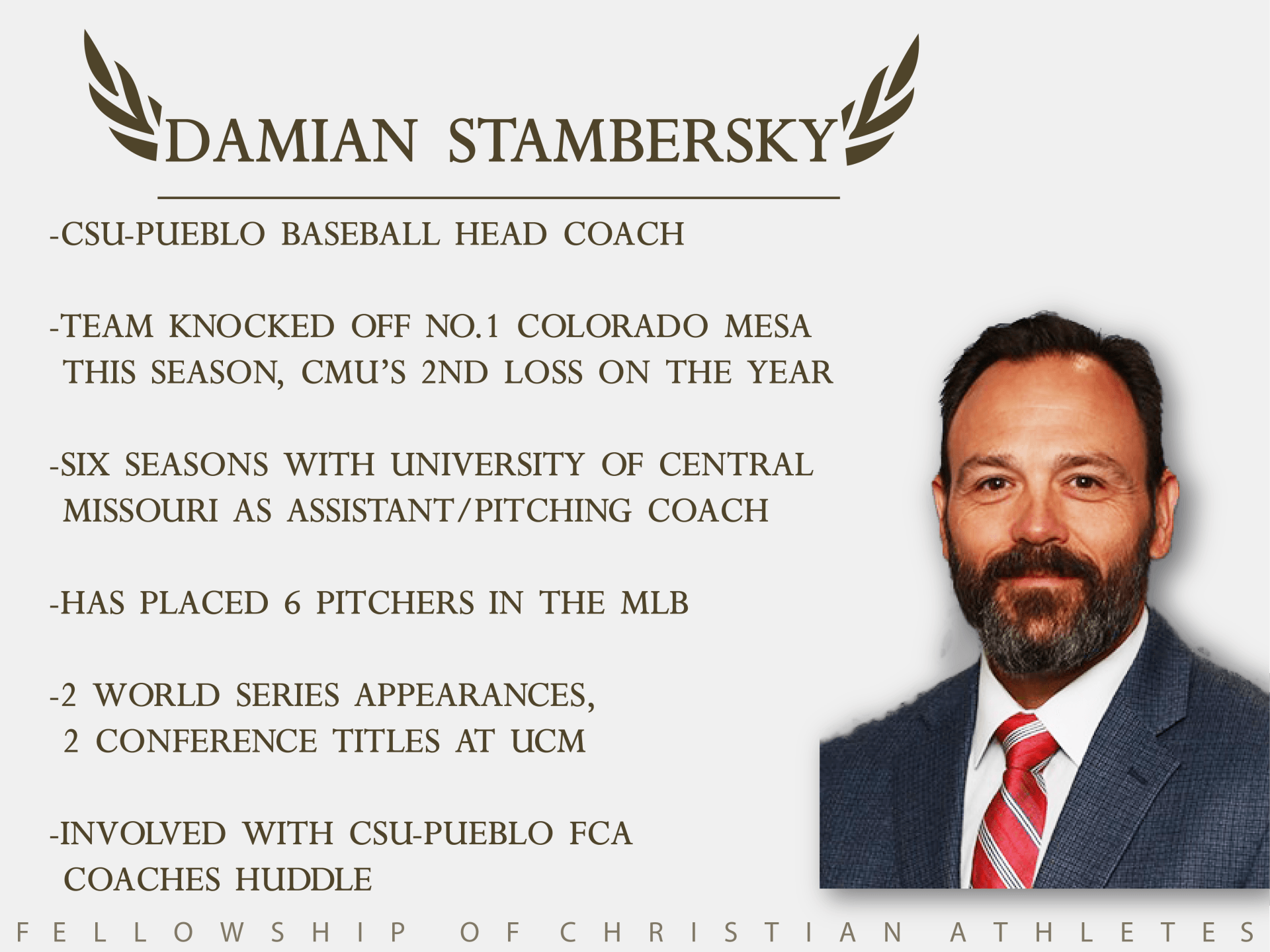 DAMIAN STAMBERSKY

-CSU-PUEBLO BASEBALL HEAD COACH

-TEAM KNOCKED OFF NO.1 COLORADO MESA THIS SEASON, CMU'S 2ND LOSS ON THE YEAR

-SIX SEASONS WITH UNIVERSITY OF CENTRAL MISSOURI AS ASSISTANT/PITCHING COACH

-HAS PLACED 6 PITCHERS IN THE MLB

-2 WORLD SERIES APPEARANCES, 2 CONFERENCE TITLES AT UCM

-INVOLVED WITH CSU-PUEBLO FCA COACHES HUDDLE

FELLOWSHIP OF CHRISTIAN ATHLETES